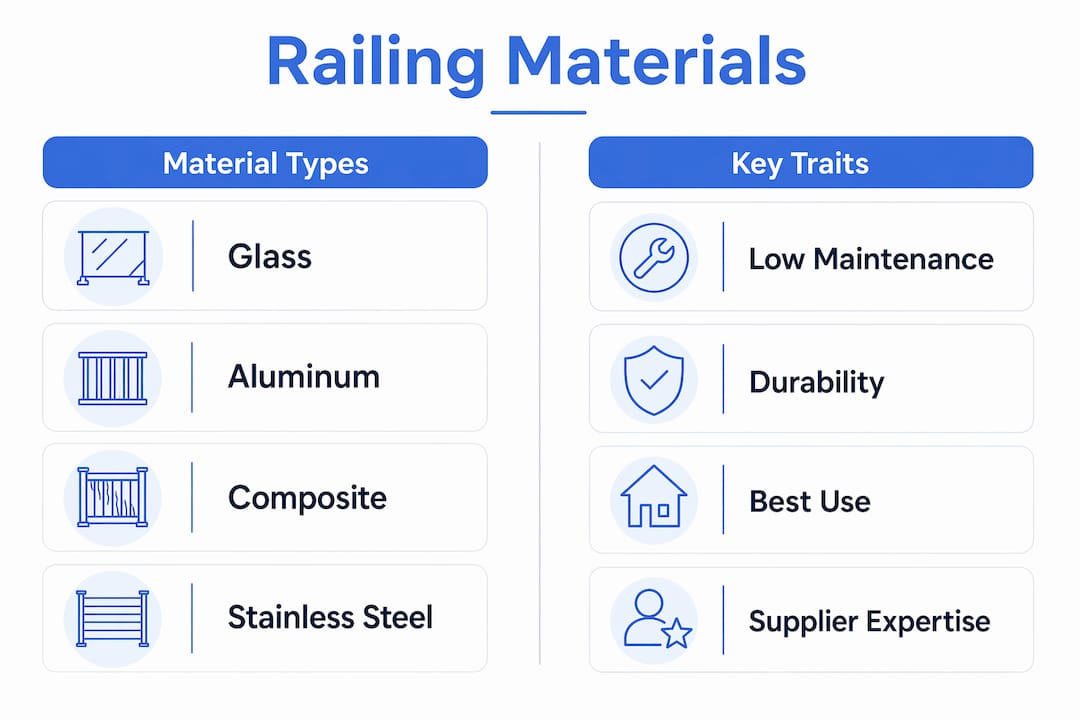 Railing Materials

Material Types

Glass

Aluminum

Composite

Stainless Steel

Key Traits

Low Maintenance

Durability

Best Use

Supplier Expertise